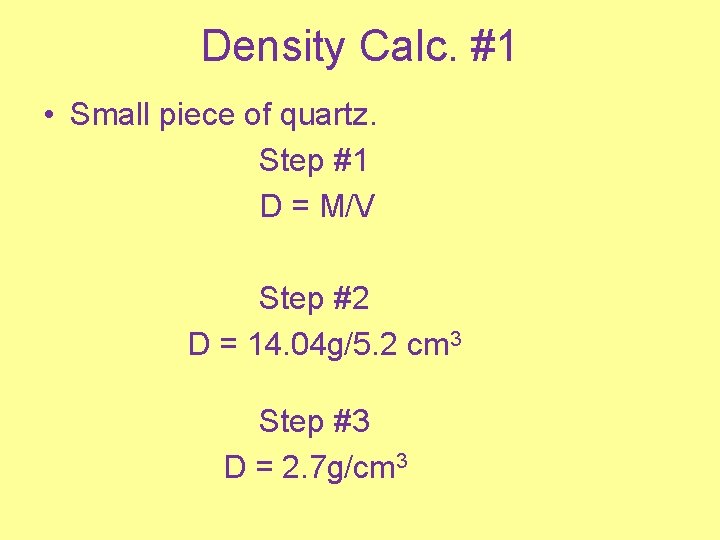 Density Calc. #1

• Small piece of quartz.

Step #1

D = M/V

Step #2

D = 14.04g/5.2 $cm^3$

Step #3

D = 2.7g/$cm^3$